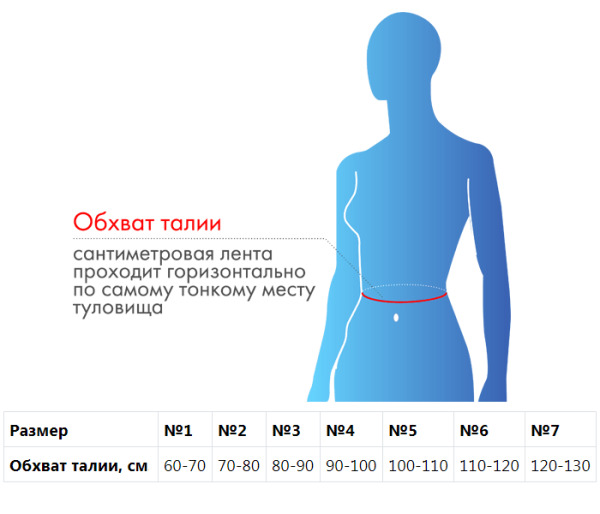 Обхват талии

сантиметровая лента проходит горизонтально по самому тонкому месту туловища

| Размер | №1 | №2 | №3 | №4 | №5 | №6 | №7 |
|---|---|---|---|---|---|---|---|
| Обхват талии, см | 60-70 | 70-80 | 80-90 | 90-100 | 100-110 | 110-120 | 120-130 |